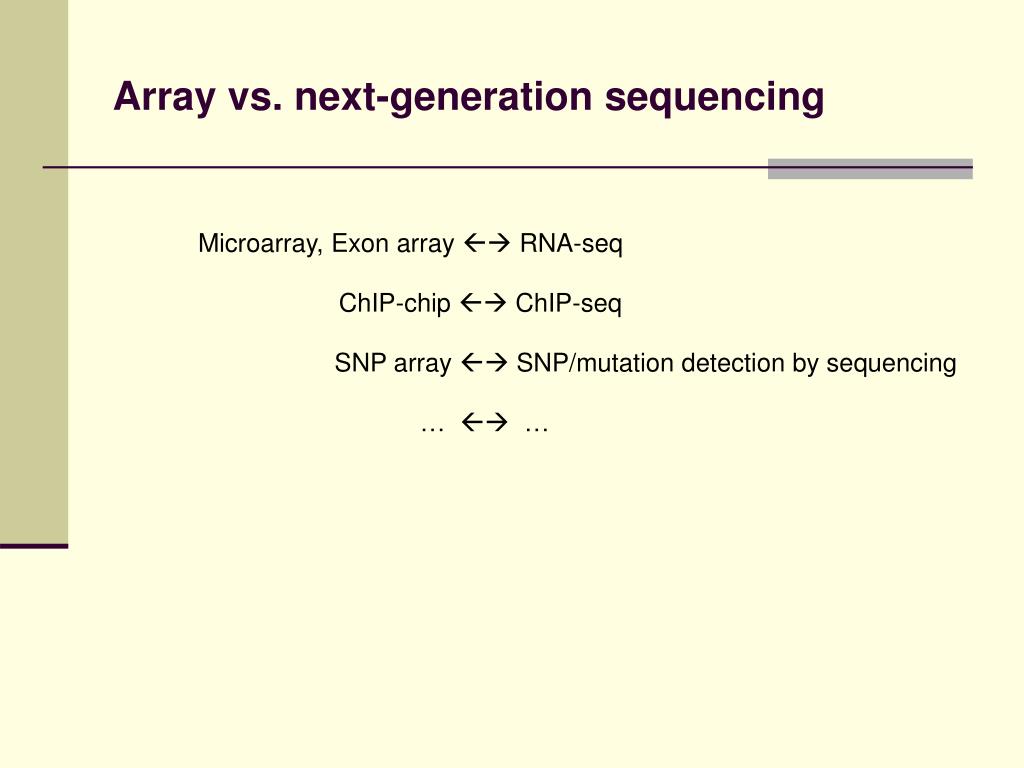 Array vs. next-generation sequencing

Microarray, Exon array ←→ RNA-seq

ChIP-chip ←→ ChIP-seq

SNP array ←→ SNP/mutation detection by sequencing

… ←→ …